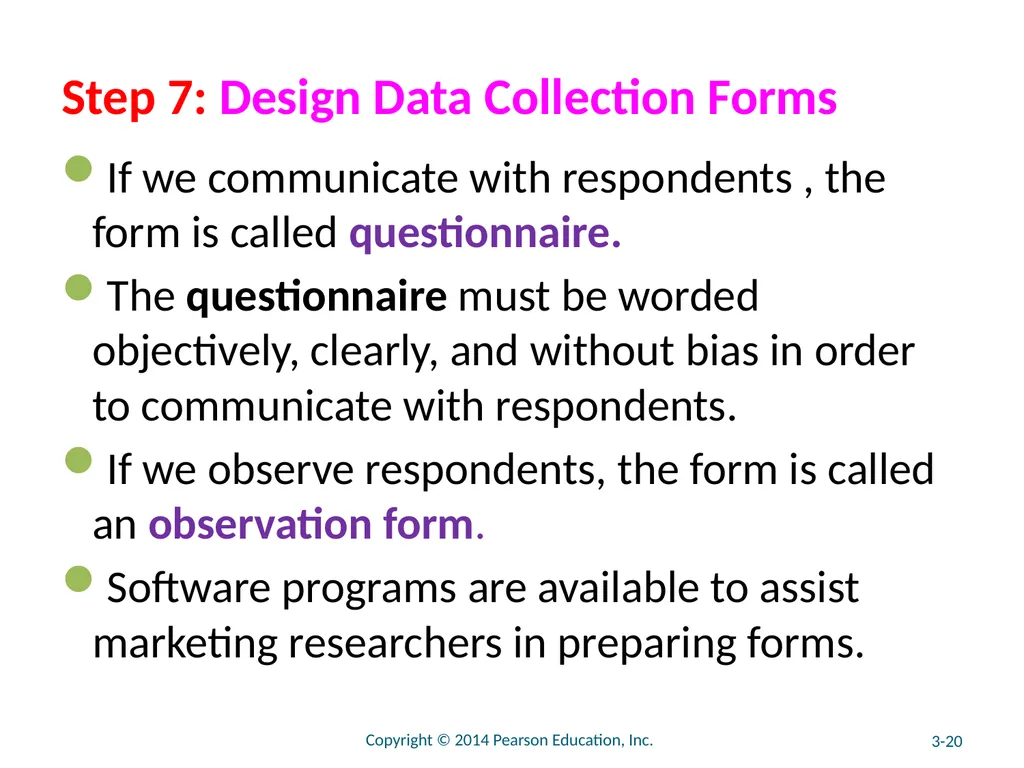 Step 7: Design Data Collection Forms

If we communicate with respondents , the form is called questionnaire.

The questionnaire must be worded objectively, clearly, and without bias in order to communicate with respondents.

If we observe respondents, the form is called an observation form.

Software programs are available to assist marketing researchers in preparing forms.

Copyright © 2014 Pearson Education, Inc.

3-20